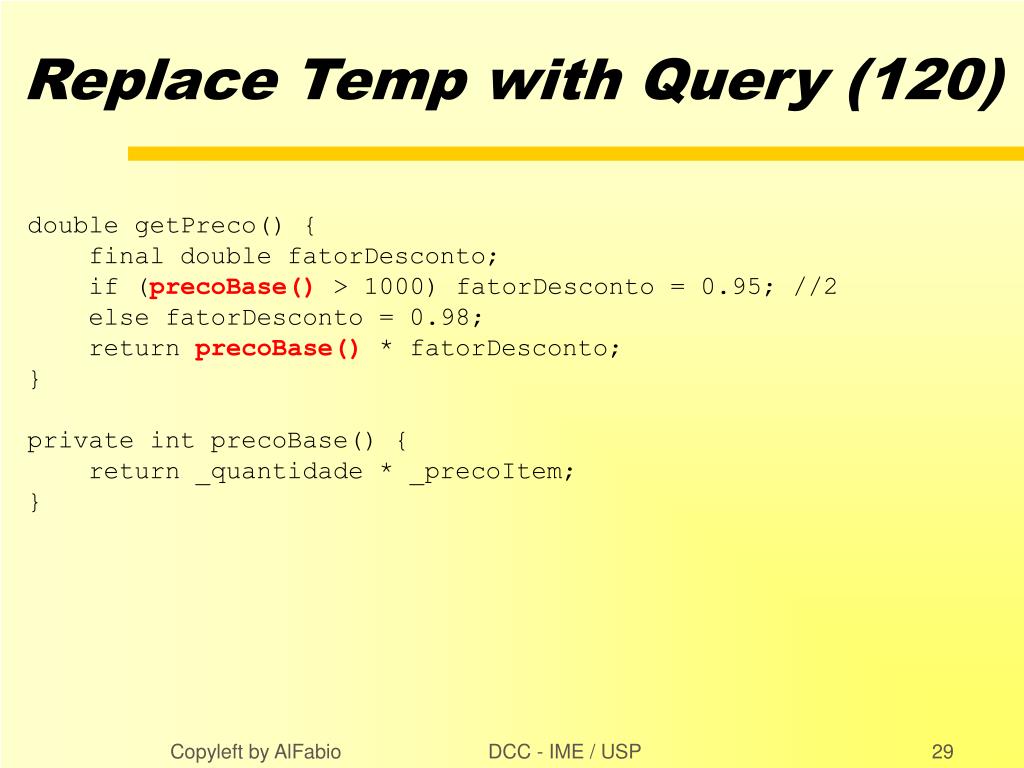 Replace Temp with Query (120)

double getPreco() {
    final double fatorDesconto;
    if (precoBase() > 1000) fatorDesconto = 0.95; //2
    else fatorDesconto = 0.98;
    return precoBase() * fatorDesconto;
}

private int precoBase() {
    return _quantidade * _precoItem;
}

Copyleft by AlFabio

DCC - IME / USP

29